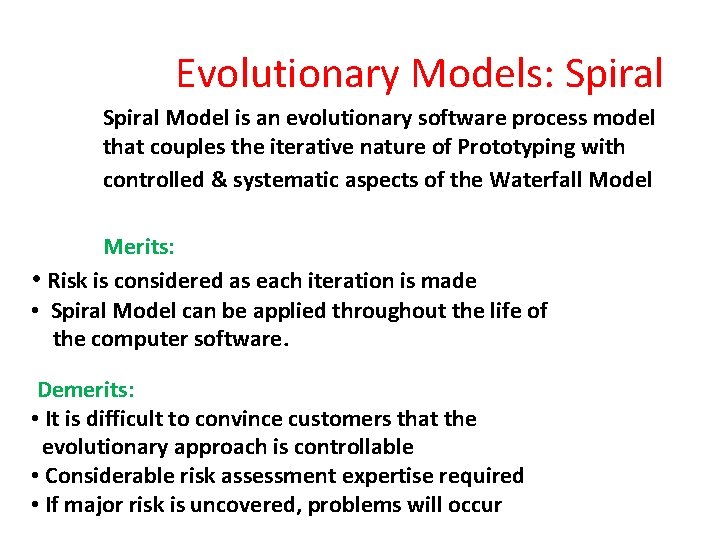 Evolutionary Models: Spiral

Spiral Model is an evolutionary software process model that couples the iterative nature of Prototyping with controlled & systematic aspects of the Waterfall Model

Merits:

• Risk is considered as each iteration is made
• Spiral Model can be applied throughout the life of the computer software.

Demerits:

• It is difficult to convince customers that the evolutionary approach is controllable
• Considerable risk assessment expertise required
• If major risk is uncovered, problems will occur